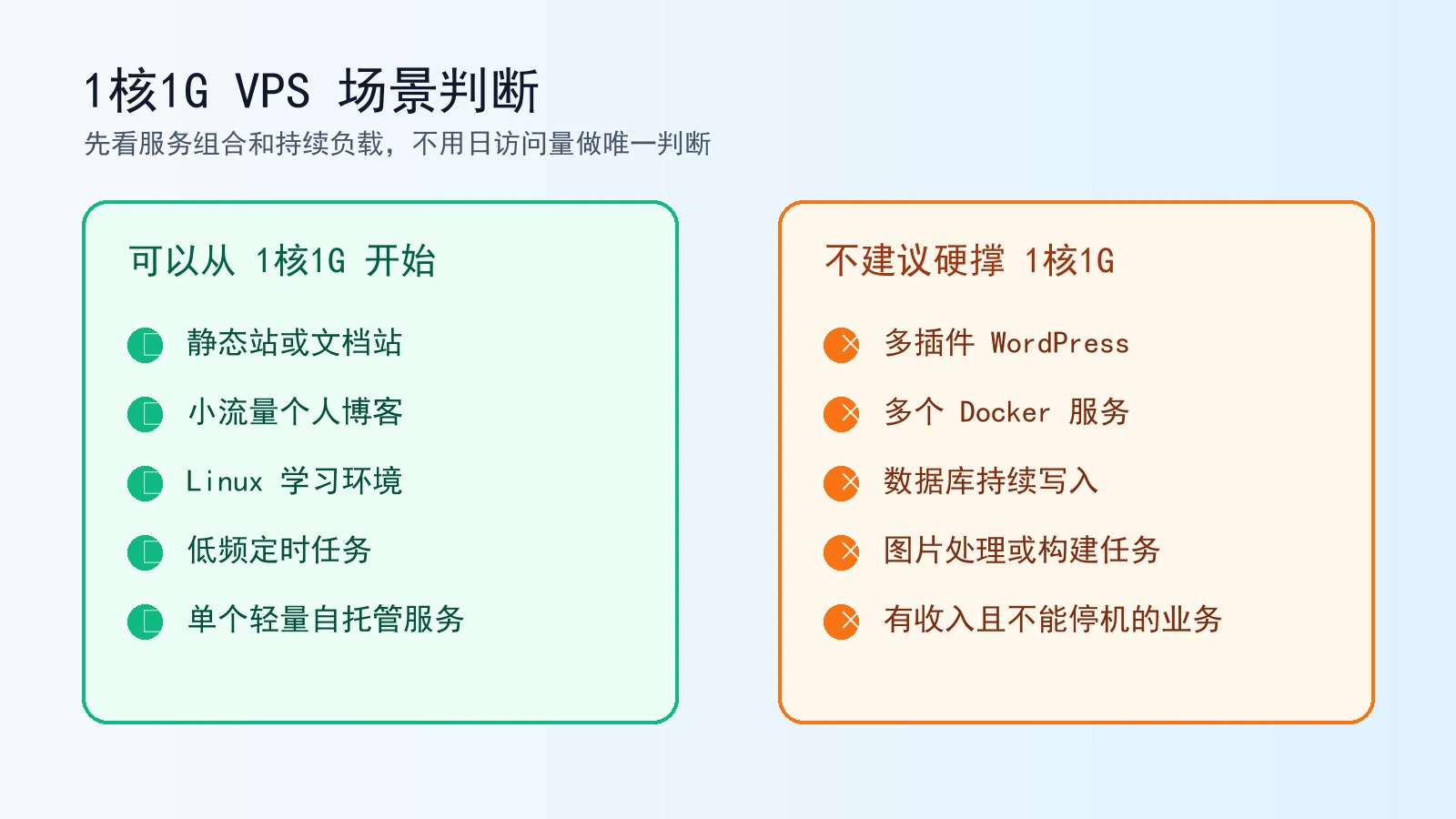 1核1G VPS 场景判断

先看服务组合和持续负载，不用日访问量做唯一判断

可以从 1核1G 开始

静态站或文档站

小流量个人博客

Linux 学习环境

低频定时任务

单个轻量自托管服务

不建议硬撑 1核1G

多插件 WordPress

多个 Docker 服务

数据库持续写入

图片处理或构建任务

有收入且不能停机的业务